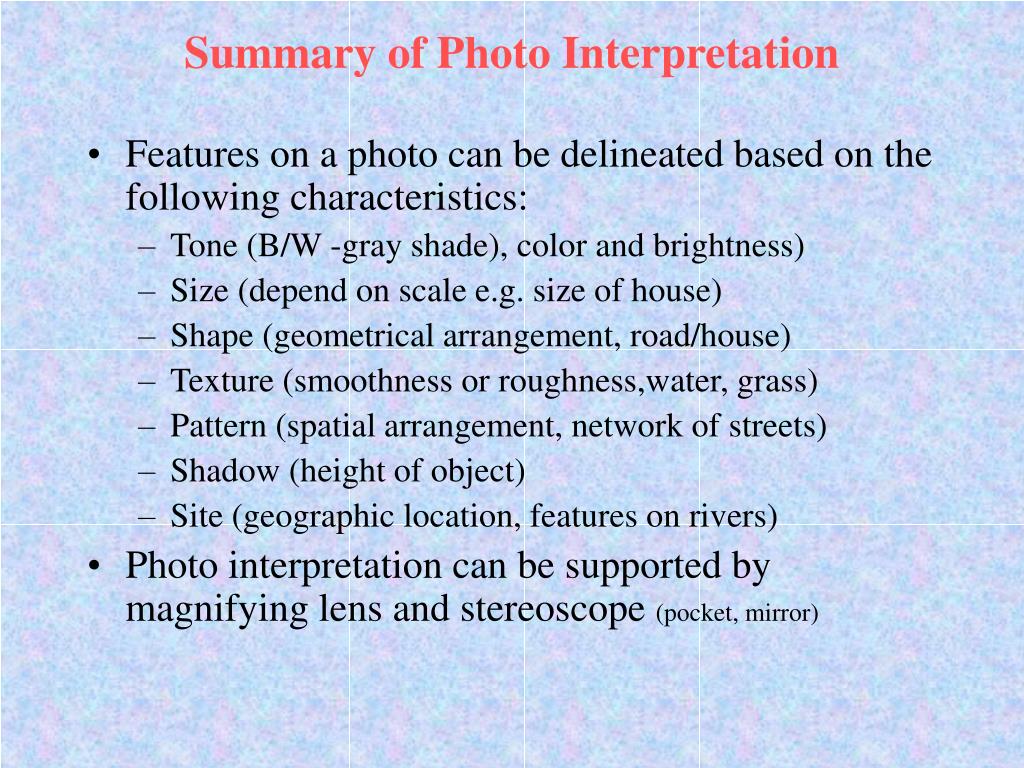 Summary of Photo Interpretation

• Features on a photo can be delineated based on the following characteristics:
– Tone (B/W -gray shade), color and brightness)
– Size (depend on scale e.g. size of house)
– Shape (geometrical arrangement, road/house)
– Texture (smoothness or roughness,water, grass)
– Pattern (spatial arrangement, network of streets)
– Shadow (height of object)
– Site (geographic location, features on rivers)
• Photo interpretation can be supported by magnifying lens and stereoscope (pocket, mirror)